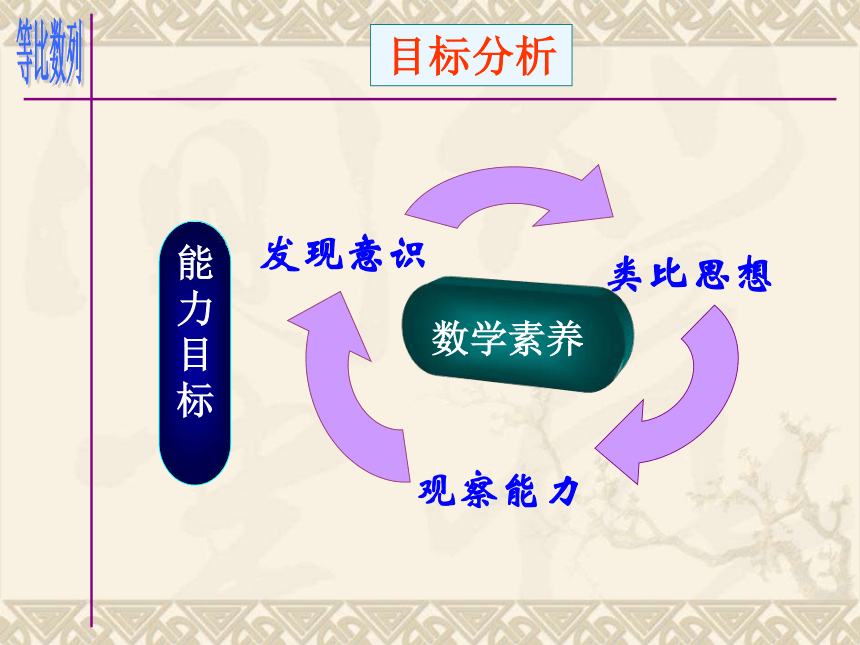 等比数列

目标分析

能力目标

发现意识

类比思想

数学素养

观察能力